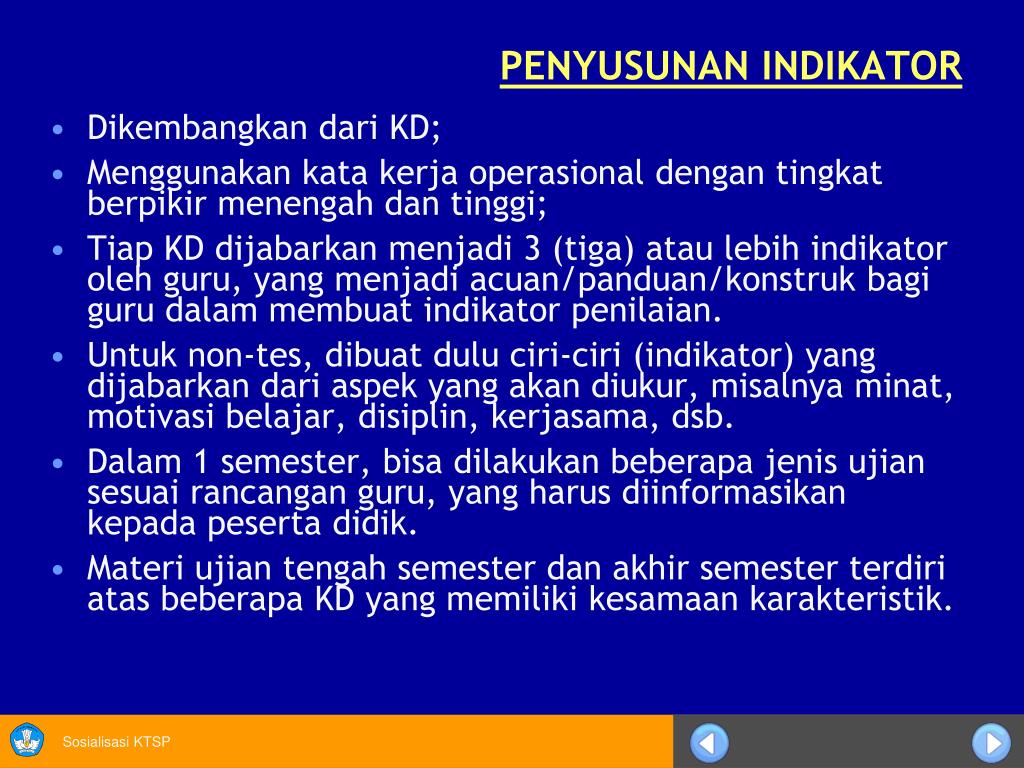 PENYUSUNAN INDIKATOR

• Dikembangkan dari KD;
• Menggunakan kata kerja operasional dengan tingkat berpikir menengah dan tinggi;
• Tiap KD dijabarkan menjadi 3 (tiga) atau lebih indikator oleh guru, yang menjadi acuan/panduan/konstruk bagi guru dalam membuat indikator penilaian.
• Untuk non-tes, dibuat dulu ciri-ciri (indikator) yang dijabarkan dari aspek yang akan diukur, misalnya minat, motivasi belajar, disiplin, kerjasama, dsb.
• Dalam 1 semester, bisa dilakukan beberapa jenis ujian sesuai rancangan guru, yang harus diinformasikan kepada peserta didik.
• Materi ujian tengah semester dan akhir semester terdiri atas beberapa KD yang memiliki kesamaan karakteristik.

Sosialisasi KTSP